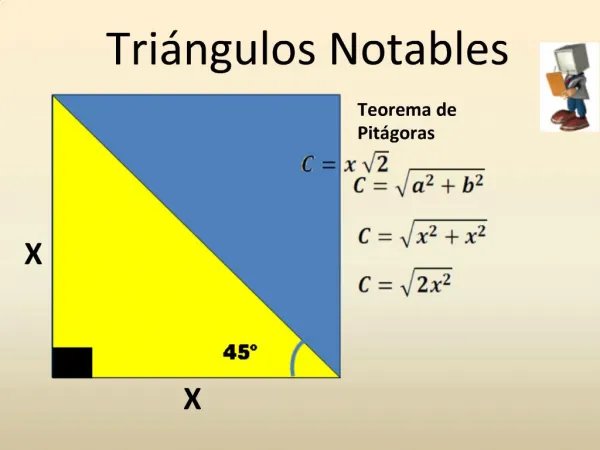 Triángulos Notables

Teorema de Pitágoras

$C = x\sqrt{2}$

$C = \sqrt{a^2 + b^2}$

$C = \sqrt{x^2 + x^2}$

$C = \sqrt{2x^2}$

X

45°

X